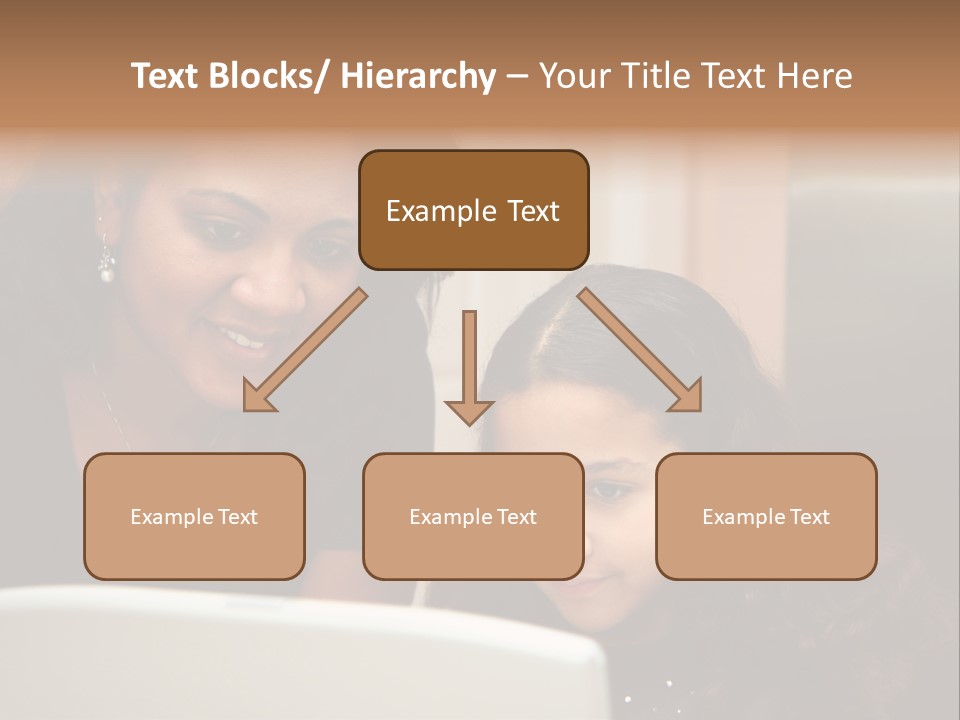 Text Blocks/ Hierarchy – Your Title Text Here

Example Text

Example Text

Example Text

Example Text